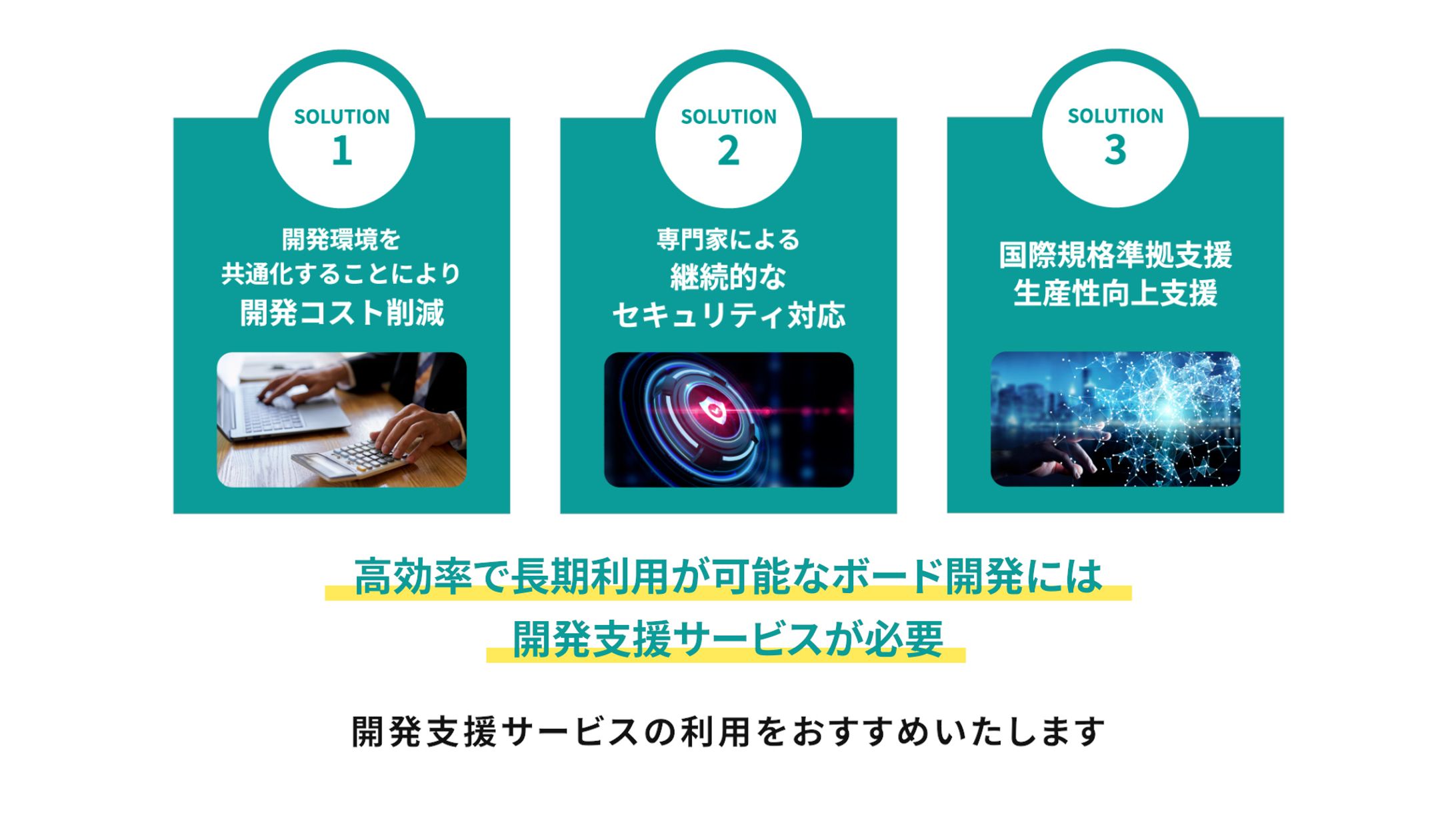 SOLUTION
1

開発環境を
共通化することにより
開発コスト削減

SOLUTION
2

専門家による
継続的な
セキュリティ対応

SOLUTION
3

国際規格準拠支援
生産性向上支援

高効率で長期利用が可能なボード開発には
開発支援サービスが必要

開発支援サービスの利用をおすすめいたします